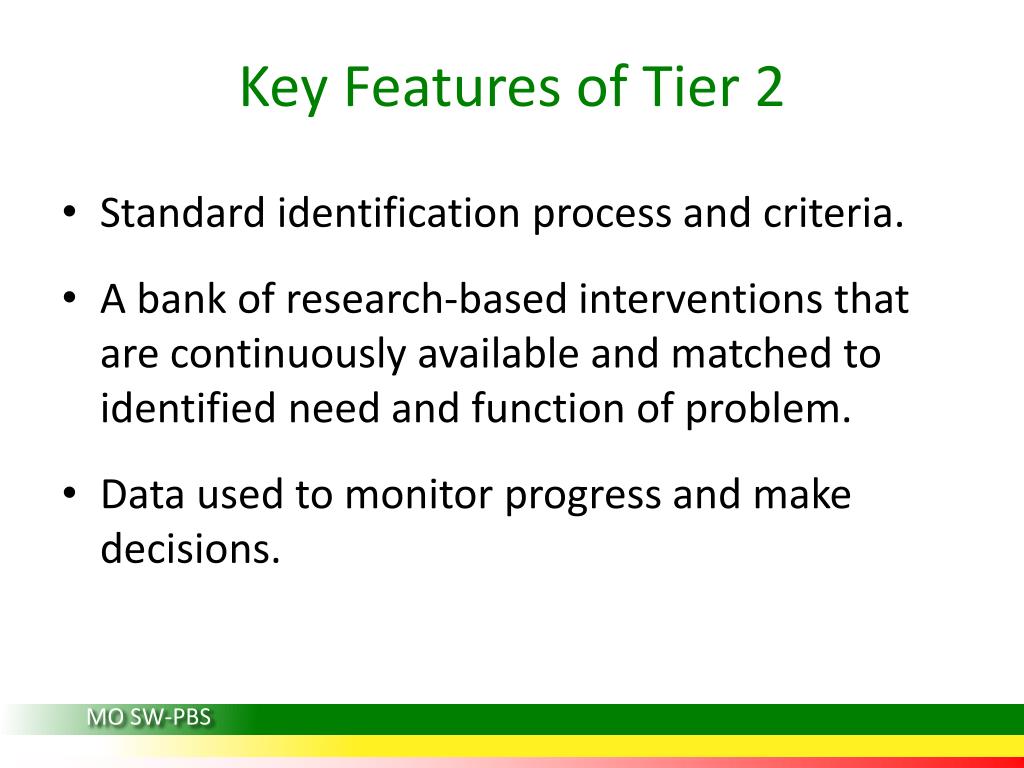 Key Features of Tier 2

• Standard identification process and criteria.

• A bank of research-based interventions that are continuously available and matched to identified need and function of problem.

• Data used to monitor progress and make decisions.

MO SW-PBS